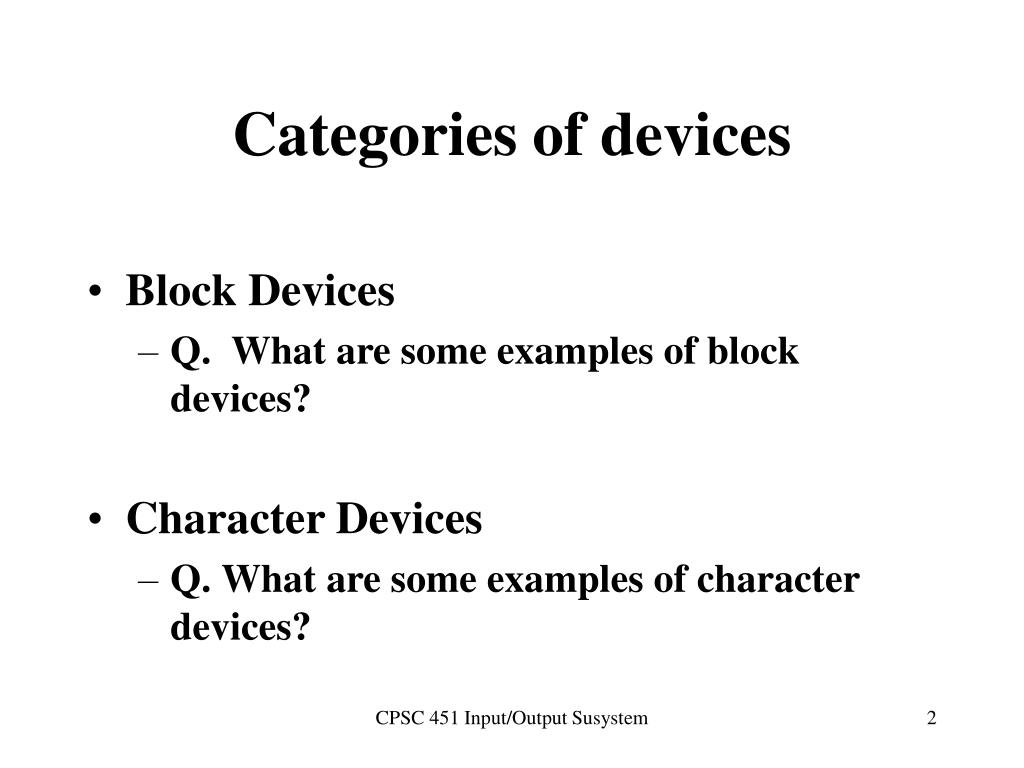 Categories of devices

• Block Devices
– Q. What are some examples of block devices?

• Character Devices
– Q. What are some examples of character devices?

CPSC 451 Input/Output Susystem

2